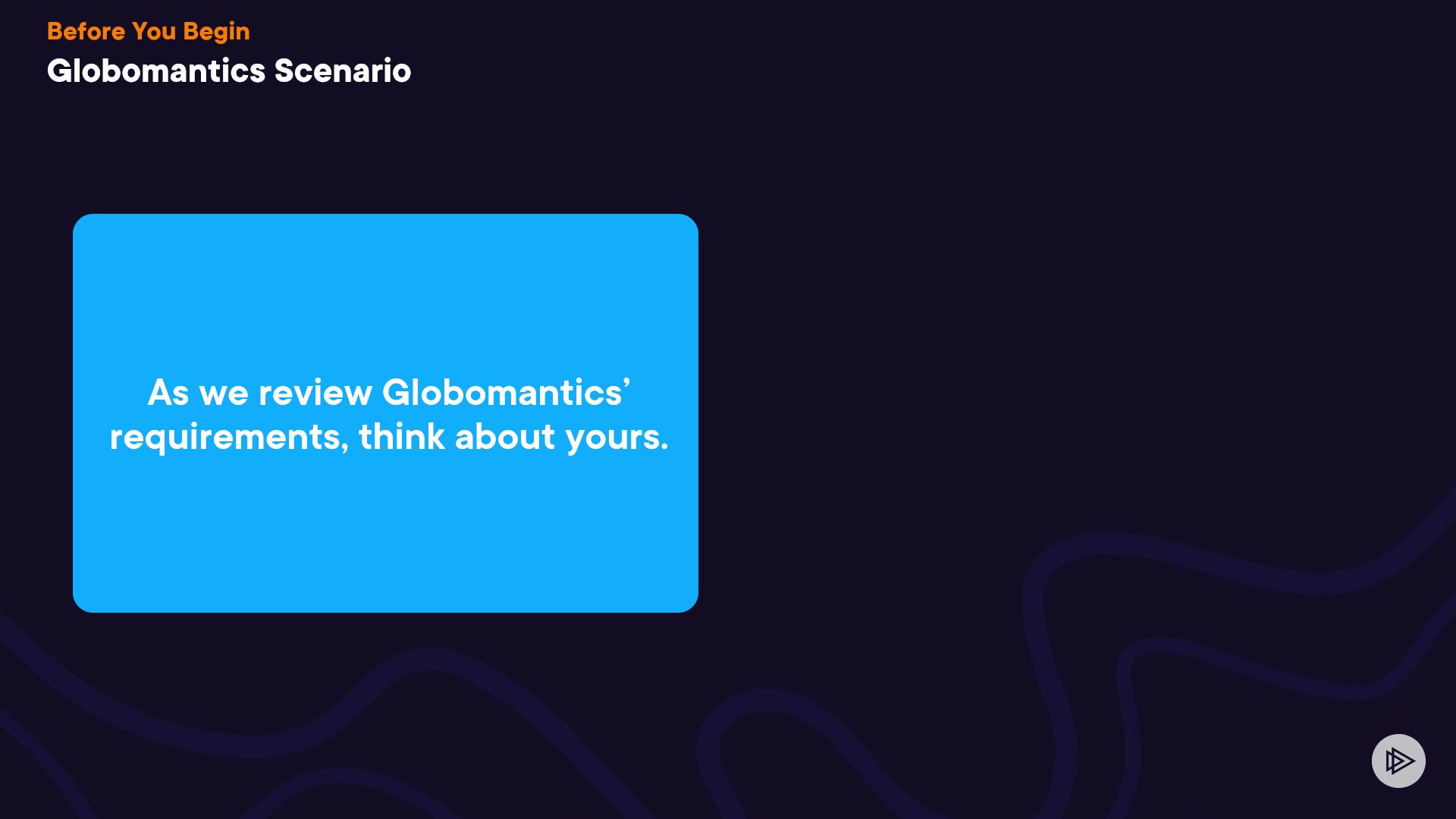 Before You Begin
Globomantics Scenario

As we review Globomantics' requirements, think about yours.